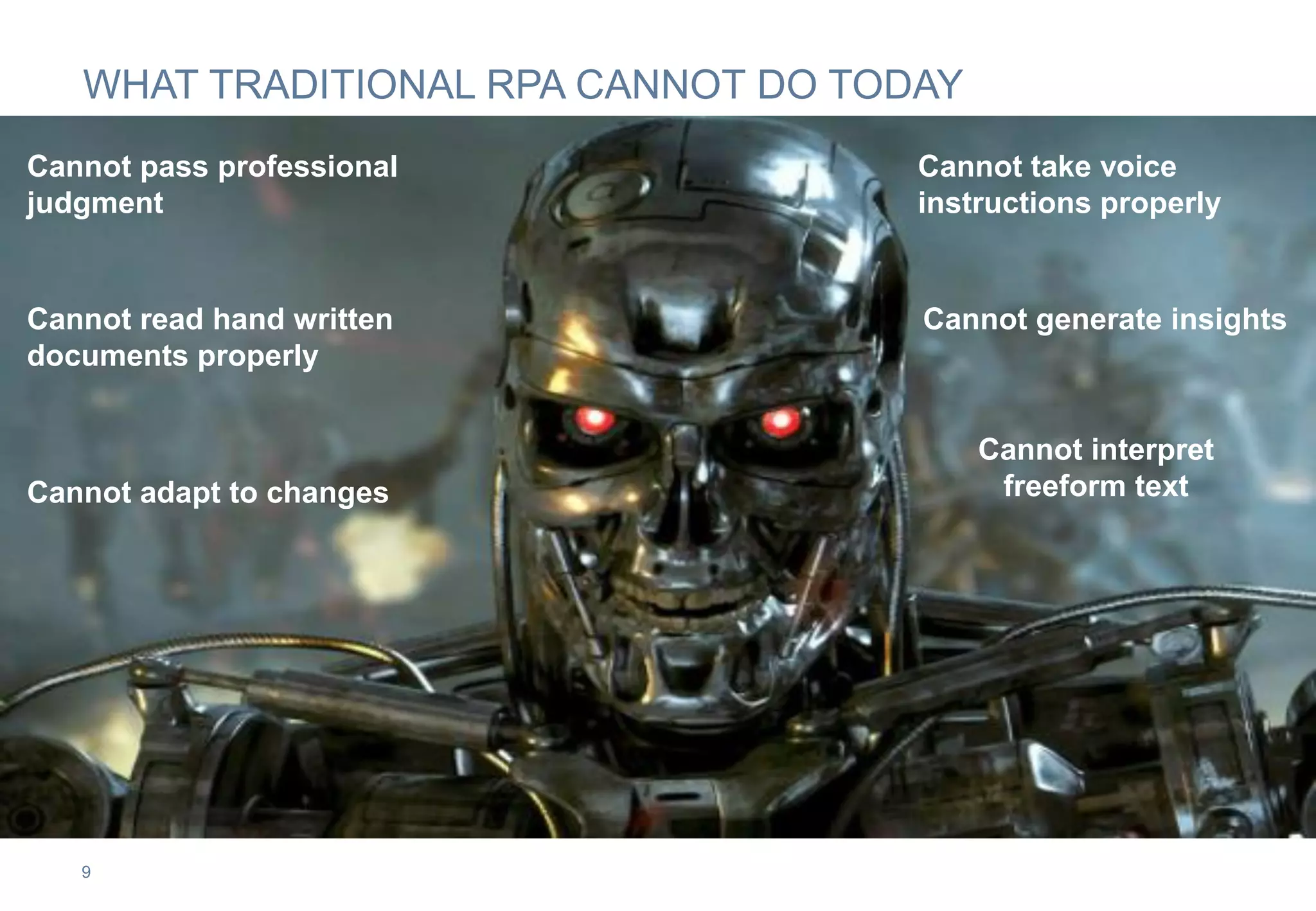 WHAT TRADITIONAL RPA CANNOT DO TODAY

Cannot pass professional judgment

Cannot read hand written documents properly

Cannot adapt to changes

Cannot take voice instructions properly

Cannot generate insights

Cannot interpret freeform text

9